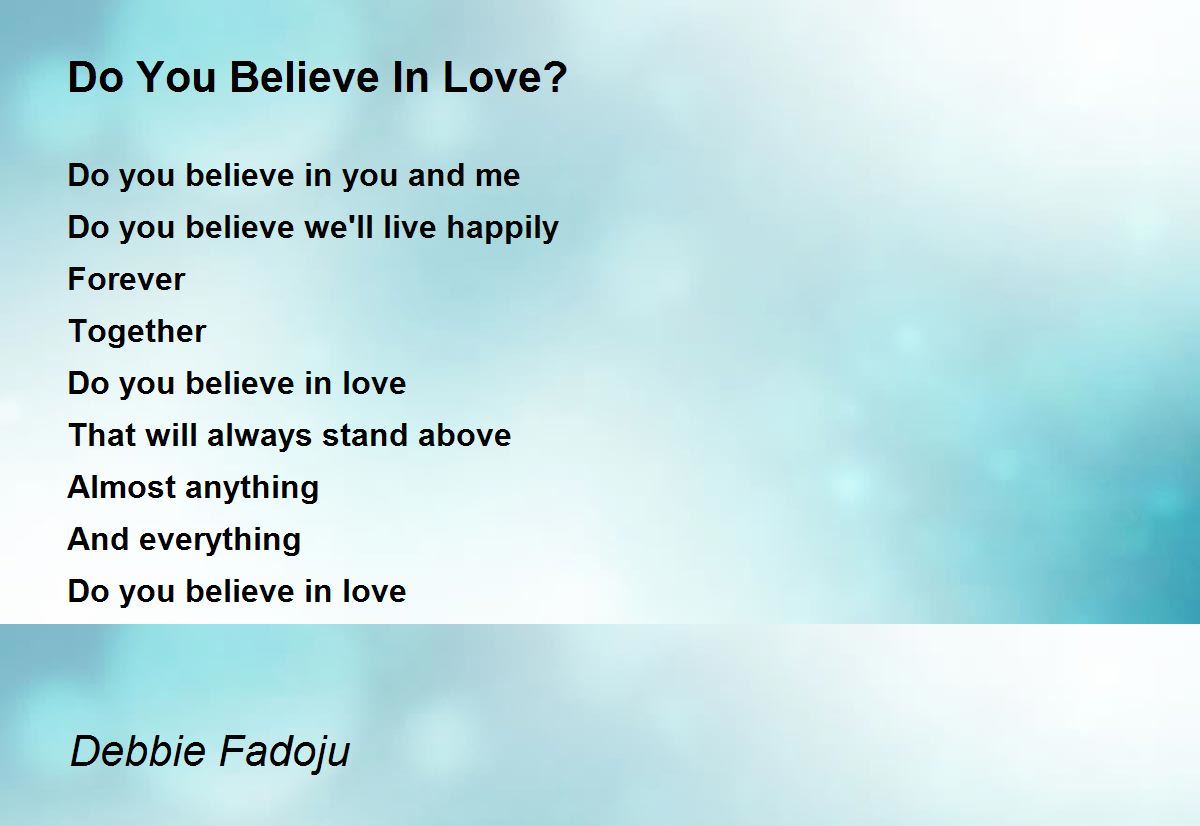 Do You Believe In Love?

Do you believe in you and me
Do you believe we'll live happily
Forever
Together
Do you believe in love
That will always stand above
Almost anything
And everything
Do you believe in love

Debbie Fadoju